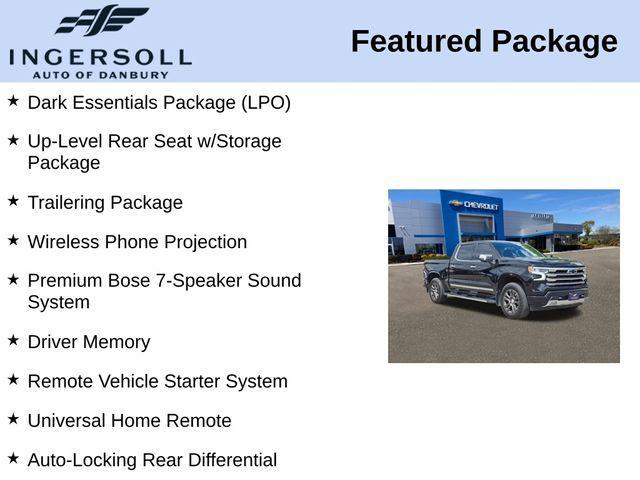 INGERSOLL
AUTO OF DANBURY

Featured Package

★ Dark Essentials Package (LPO)

★ Up-Level Rear Seat w/Storage Package

★ Trailering Package

★ Wireless Phone Projection

★ Premium Bose 7-Speaker Sound System

★ Driver Memory

★ Remote Vehicle Starter System

★ Universal Home Remote

★ Auto-Locking Rear Differential

CHEVROLET